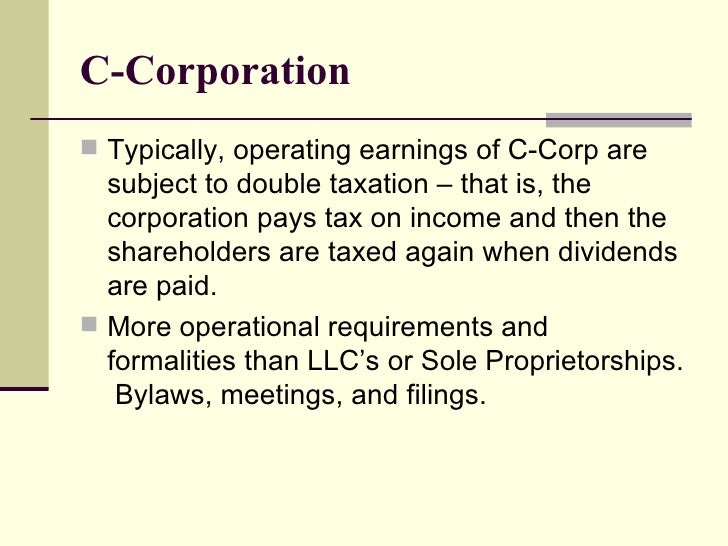 C-Corporation

Typically, operating earnings of C-Corp are subject to double taxation – that is, the corporation pays tax on income and then the shareholders are taxed again when dividends are paid.

More operational requirements and formalities than LLC’s or Sole Proprietorships. Bylaws, meetings, and filings.